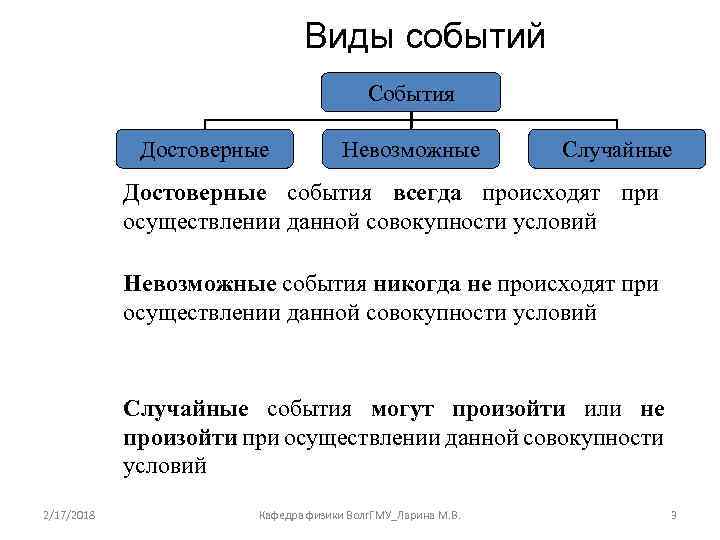 Виды событий

События

Достоверные

Невозможные

Случайные

Достоверные события всегда происходят при осуществлении данной совокупности условий

Невозможные события никогда не происходят при осуществлении данной совокупности условий

Случайные события могут произойти или не произойти при осуществлении данной совокупности условий

2/17/2018

Кафедра физики ВолгГМУ_Ларина М.В.

9